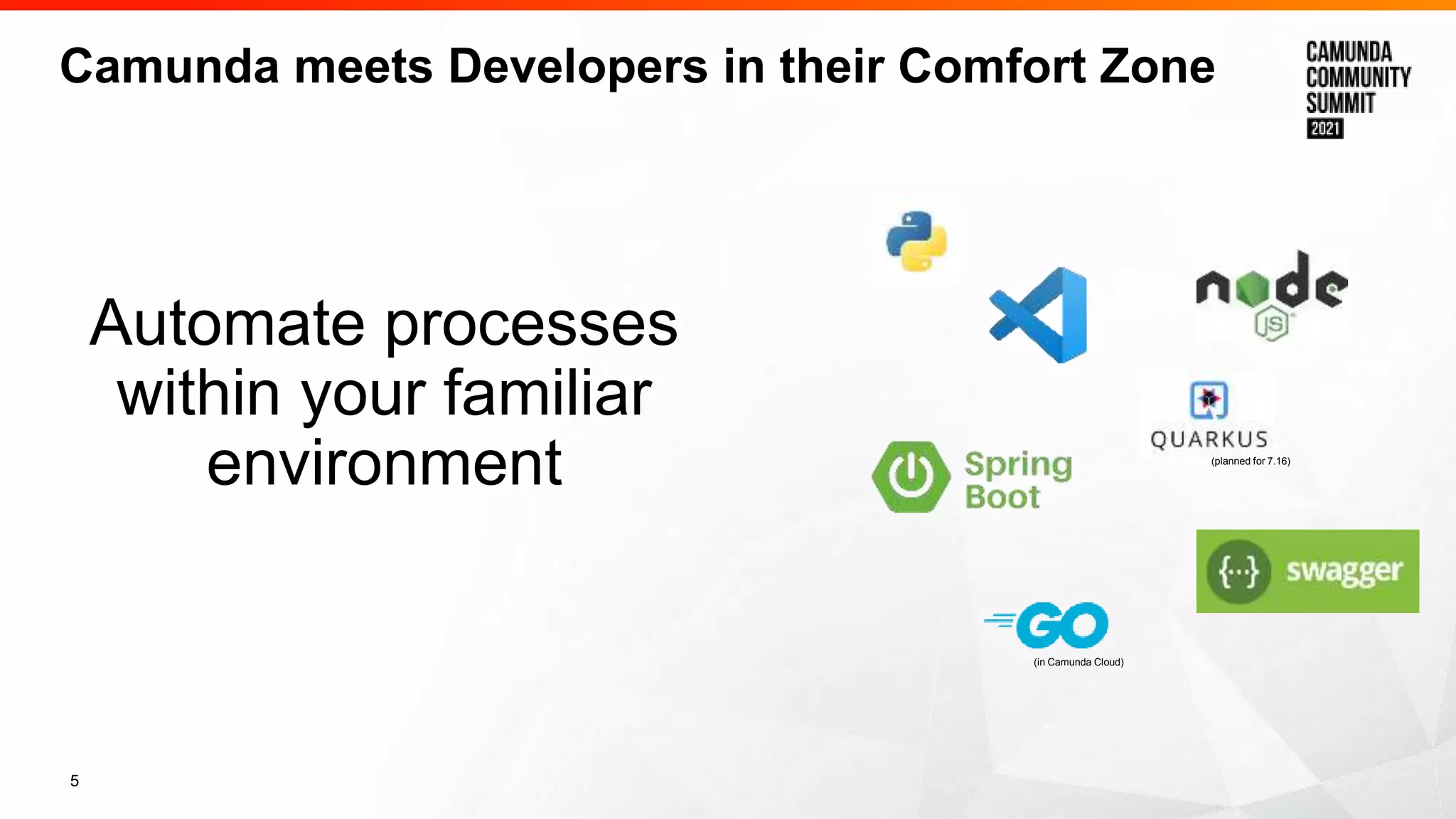 Camunda meets Developers in their Comfort Zone

CAMUNDA COMMUNITY SUMMIT 2021

Automate processes within your familiar environment

node JS

QUARKUS
(planned for 7.16)

Spring Boot

{...} swagger

GO
(in Camunda Cloud)

5